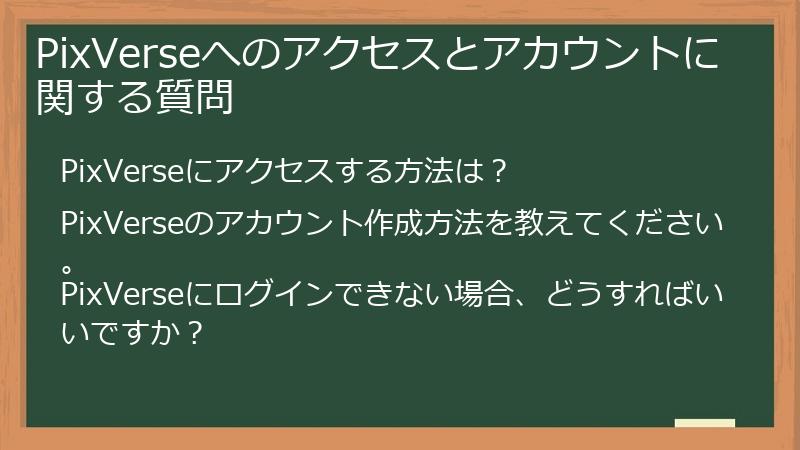 PixVerseへのアクセスとアカウントに関する質問

PixVerseにアクセスする方法は？

PixVerseのアカウント作成方法を教えてください。

PixVerseにログインできない場合、どうすればいいですか？